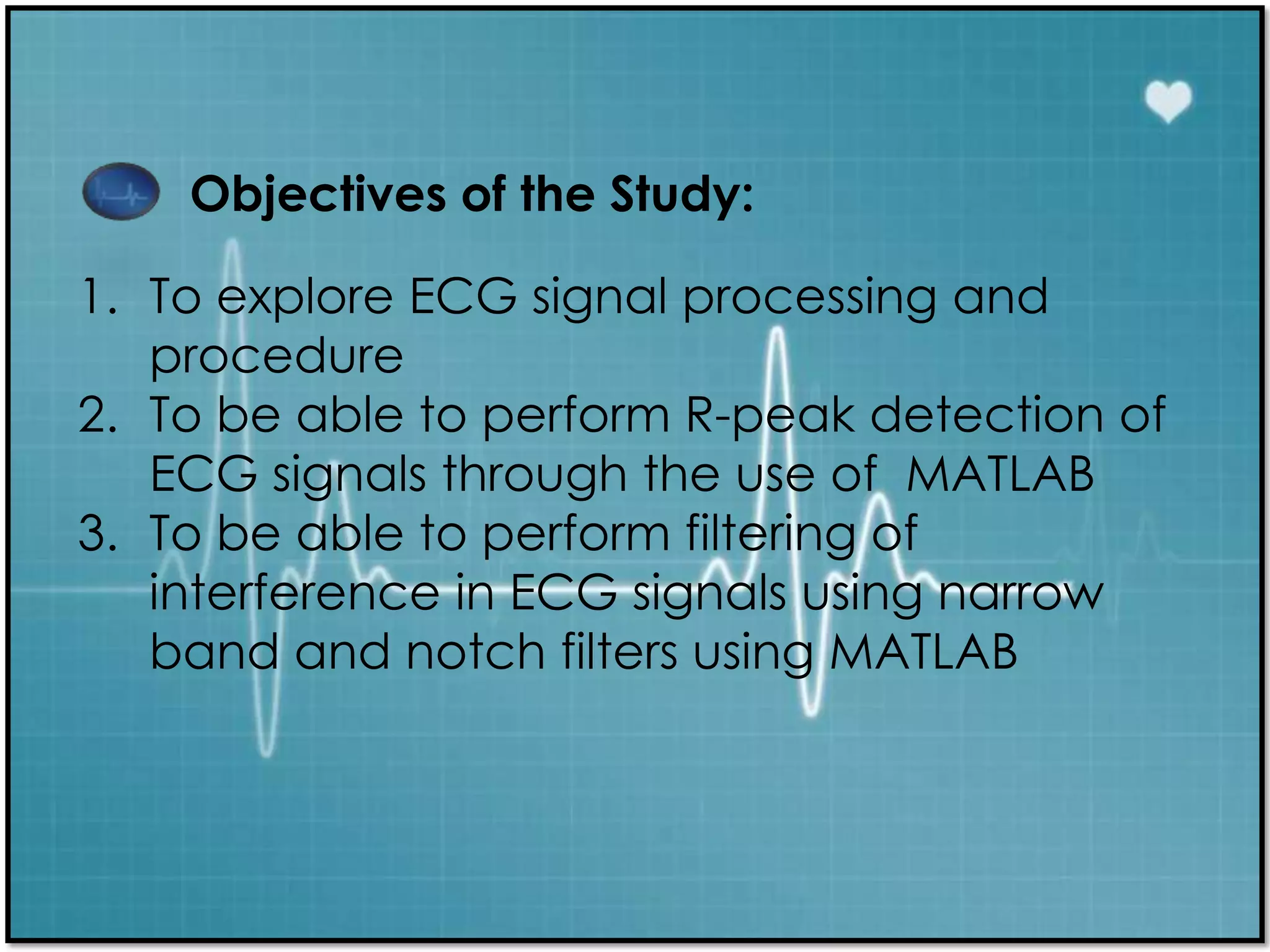 Objectives of the Study:

1. To explore ECG signal processing and procedure
2. To be able to perform R-peak detection of ECG signals through the use of MATLAB
3. To be able to perform filtering of interference in ECG signals using narrow band and notch filters using MATLAB